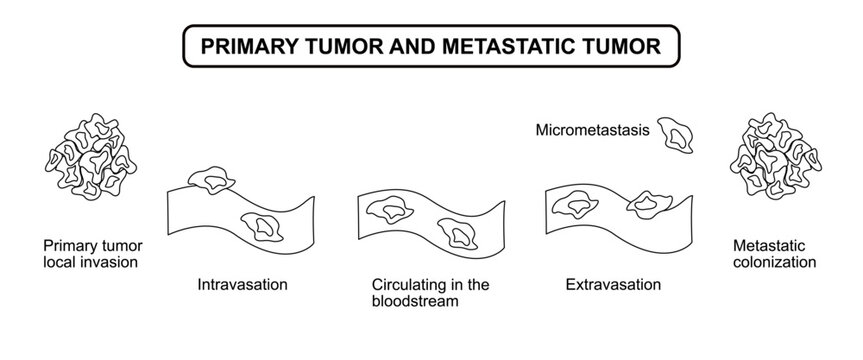 PRIMARY TUMOR AND METASTATIC TUMOR

Micrometastasis

Primary tumor local invasion

Intravasation

Circulating in the bloodstream

Extravasation

Metastatic colonization